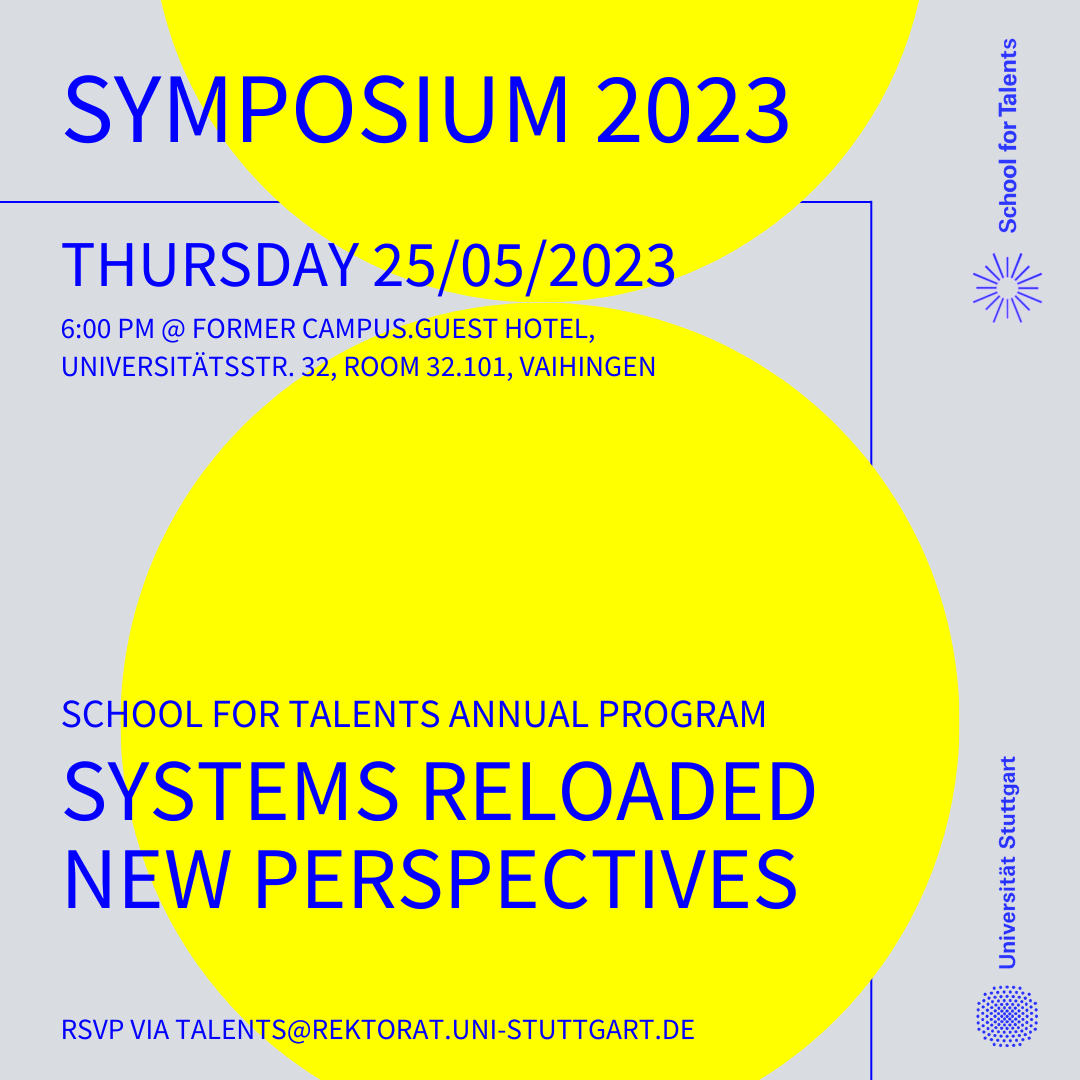 SYMPOSIUM 2023

THURSDAY 25/05/2023

6:00 PM @ FORMER CAMPUS.GUEST HOTEL, UNIVERSITÄTSSTR. 32, ROOM 32.101, VAIHINGEN

SCHOOL FOR TALENTS ANNUAL PROGRAM

SYSTEMS RELOADED NEW PERSPECTIVES

RSVP VIA TALENTS@REKTORAT.UNI-STUTTGART.DE

School for Talents

Universität Stuttgart